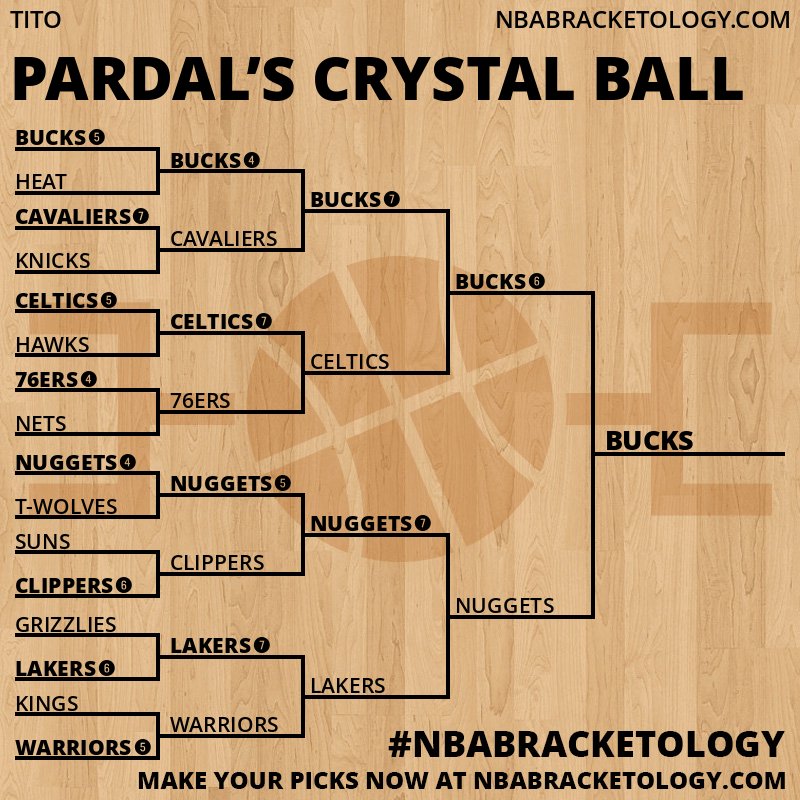 TITO

NBABRACKETOLOGY.COM

PARDAL'S CRYSTAL BALL

BUCKS 5
HEAT
CAVALIERS 7
KNICKS
CELTICS 5
HAWKS
76ERS 4
NETS
NUGGETS 4
T-WOLVES
SUNS
CLIPPERS 6
GRIZZLIES
LAKERS 6
KINGS
WARRIORS 5

BUCKS 4
CAVALIERS
CELTICS 7
76ERS
NUGGETS 5
CLIPPERS
LAKERS 7
WARRIORS

BUCKS 7
CELTICS
NUGGETS 7
LAKERS

BUCKS 6
NUGGETS

BUCKS

#NBABRACKETOLOGY

MAKE YOUR PICKS NOW AT NBABRACKETOLOGY.COM